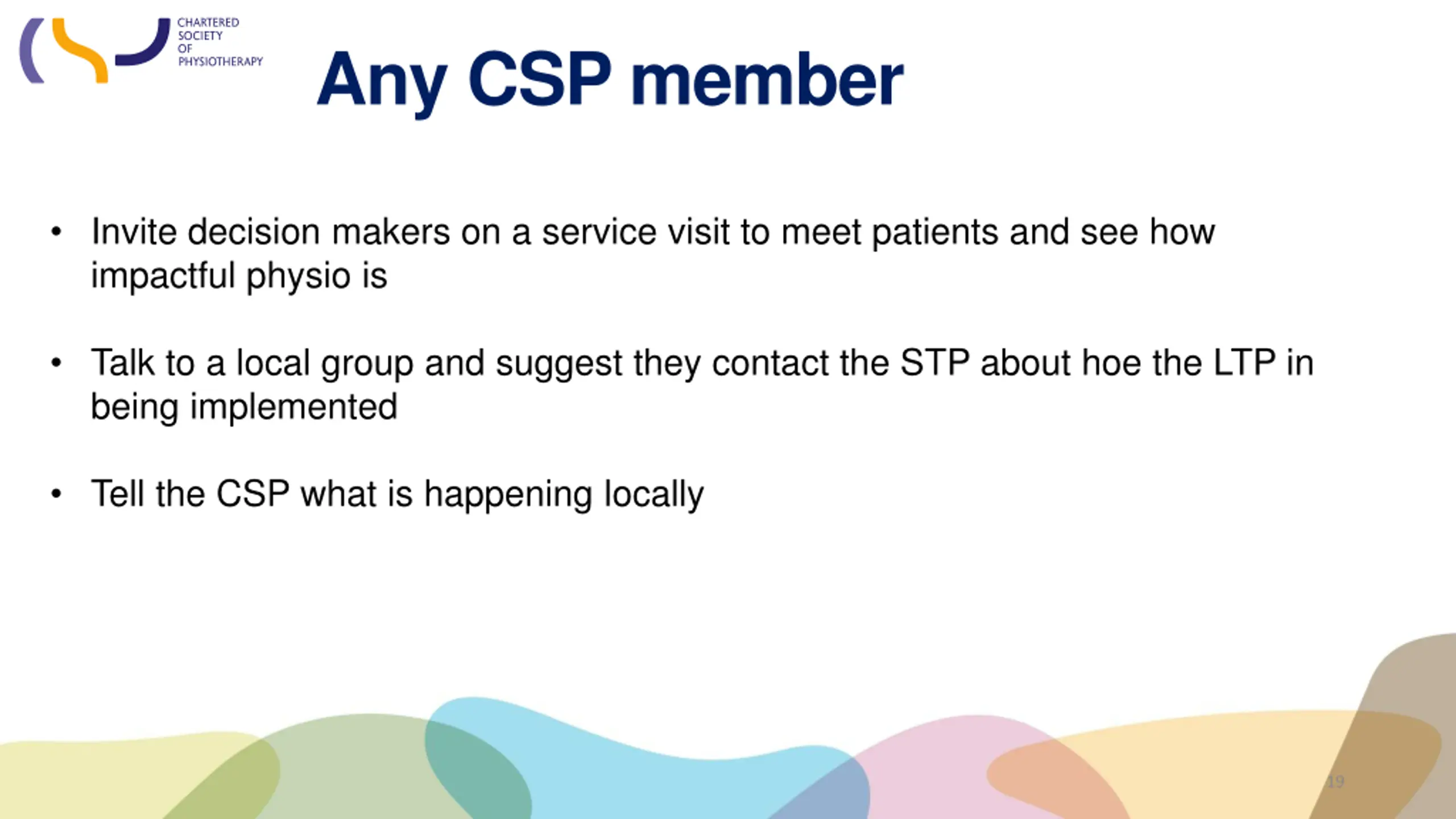 CHARTERED SOCIETY OF PHYSIOTHERAPY

Any CSP member

• Invite decision makers on a service visit to meet patients and see how impactful physio is

• Talk to a local group and suggest they contact the STP about hoe the LTP in being implemented

• Tell the CSP what is happening locally

19